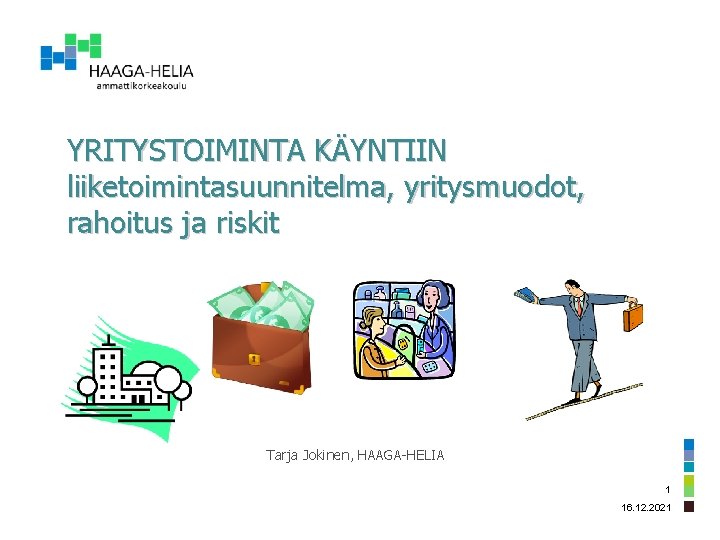 HAAGA-HELIA
ammattikorkeakoulu

YRITYSTOIMINTA KÄYNTIIN
liiketoimintasuunnitelma, yritysmuodot, rahoitus ja riskit

Tarja Jokinen, HAAGA-HELIA

1
16.12.2021